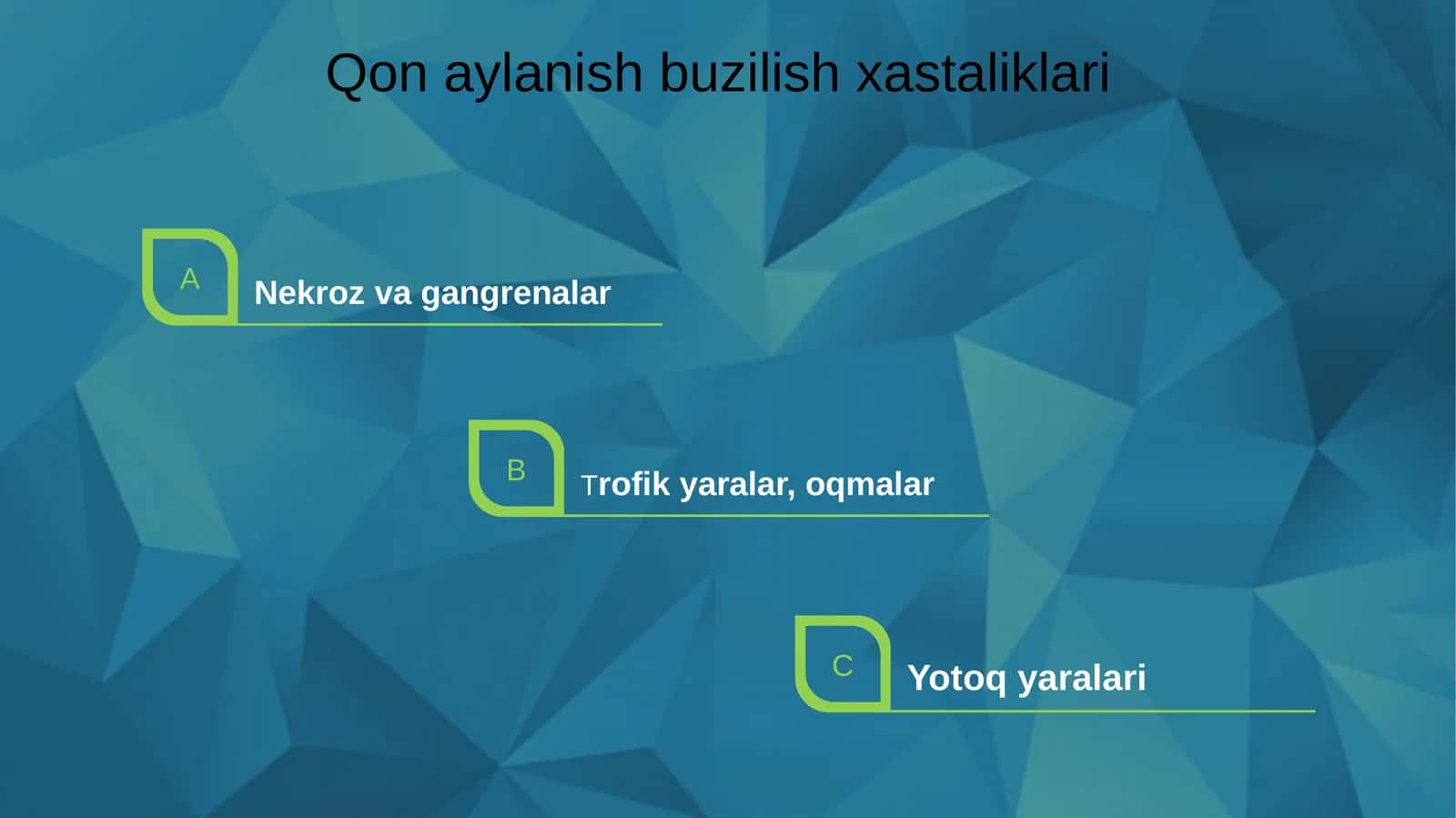 Qon aylanish buzilish xastaliklari

A
Nekroz va gangrenalar

B
Trofik yaralar, oqmalar

C
Yotoq yaralari